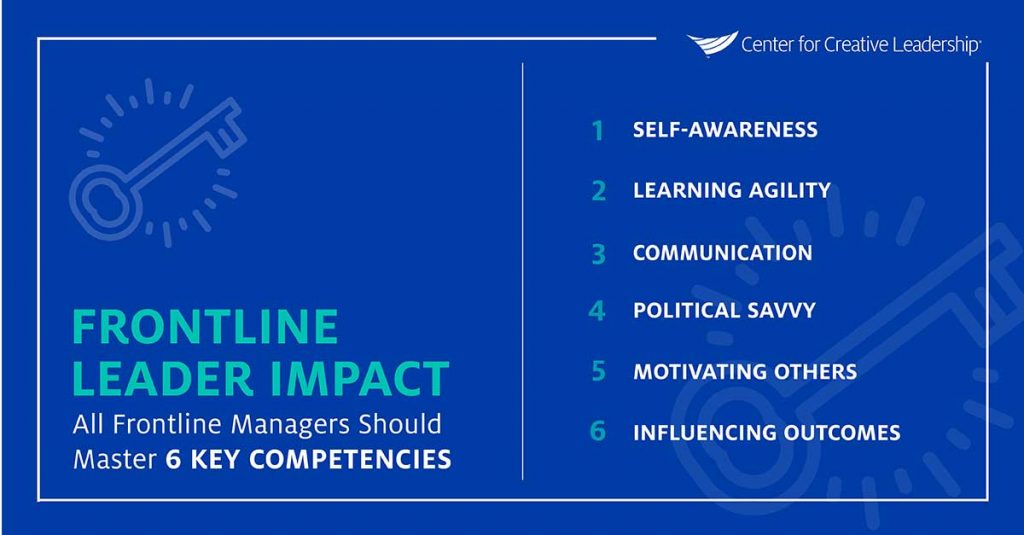 Center for Creative Leadership

FRONTLINE LEADER IMPACT

All Frontline Managers Should Master 6 KEY COMPETENCIES

1 SELF-AWARENESS

2 LEARNING AGILITY

3 COMMUNICATION

4 POLITICAL SAVVY

5 MOTIVATING OTHERS

6 INFLUENCING OUTCOMES